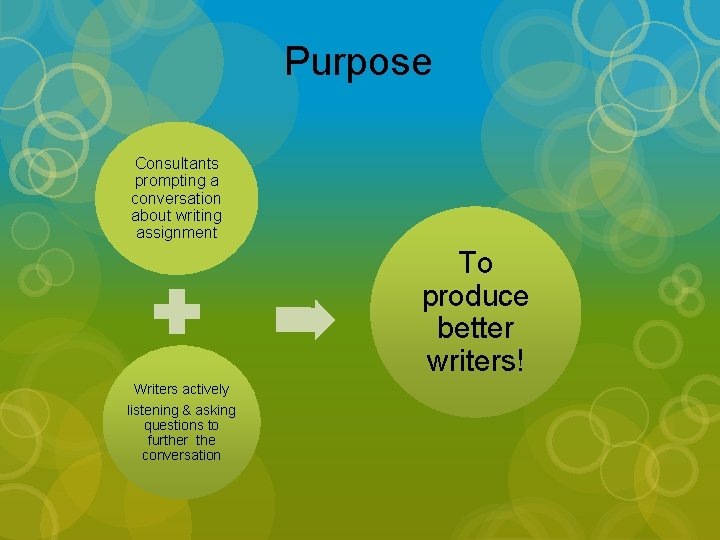 Purpose

Consultants prompting a conversation about writing assignment

Writers actively listening & asking questions to further the conversation

To produce better writers!